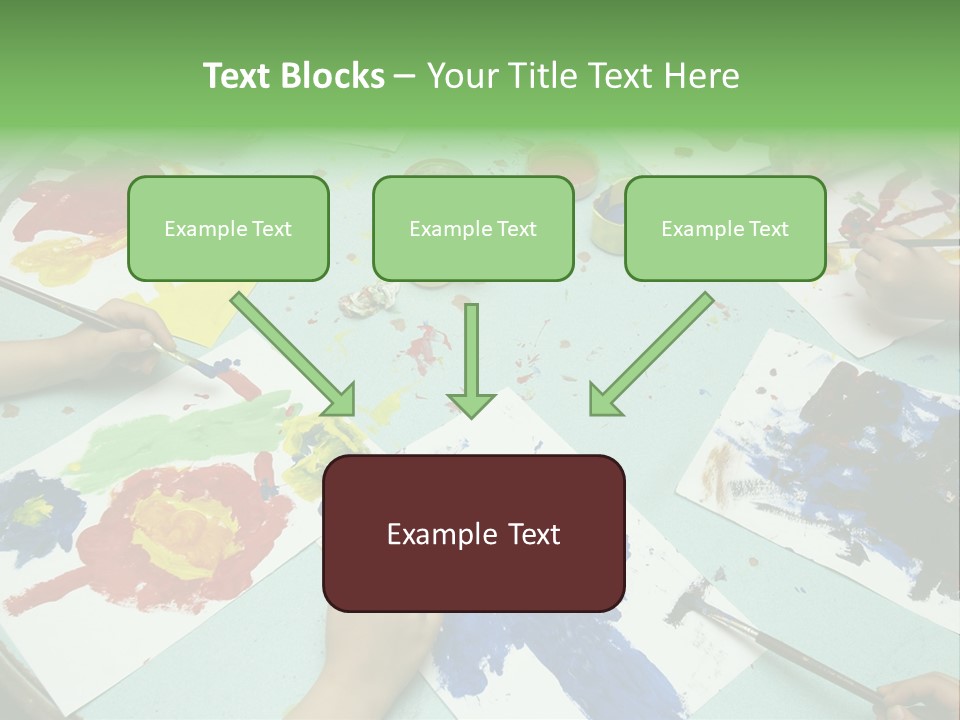 Text Blocks – Your Title Text Here

Example Text

Example Text

Example Text

Example Text